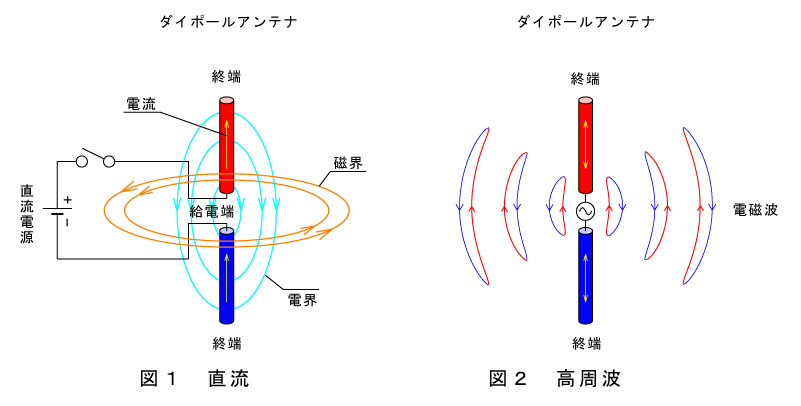 ダイポールアンテナ

終端

電流

磁界

直流電源

+

-

給電端

電界

終端

図１　直流

ダイポールアンテナ

終端

電磁波

終端

図２　高周波